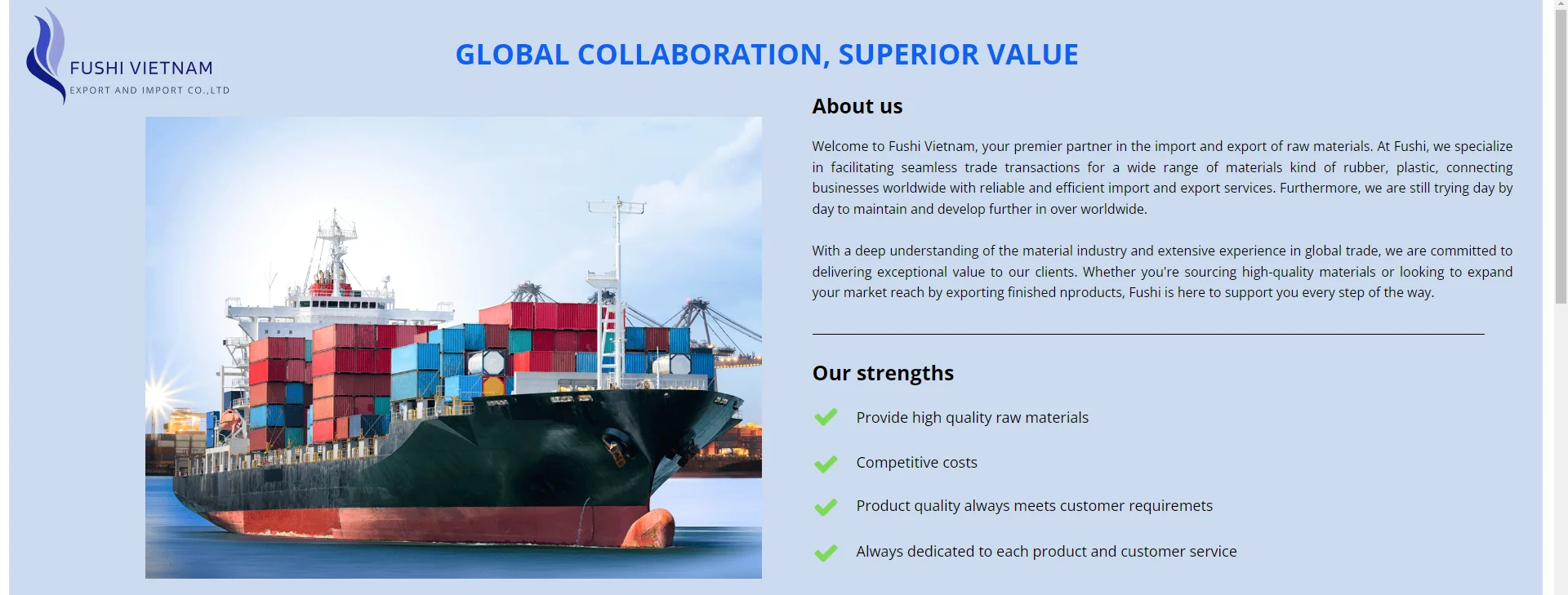 FUSHI VIETNAM
EXPORT AND IMPORT CO.,LTD

GLOBAL COLLABORATION, SUPERIOR VALUE

About us

Welcome to Fushi Vietnam, your premier partner in the import and export of raw materials. At Fushi, we specialize in facilitating seamless trade transactions for a wide range of materials kind of rubber, plastic, connecting businesses worldwide with reliable and efficient import and export services. Furthermore, we are still trying day by day to maintain and develop further in over worldwide.

With a deep understanding of the material industry and extensive experience in global trade, we are committed to delivering exceptional value to our clients. Whether you're sourcing high-quality materials or looking to expand your market reach by exporting finished nproducts, Fushi is here to support you every step of the way.

Our strengths

Provide high quality raw materials

Competitive costs

Product quality always meets customer requiremets

Always dedicated to each product and customer service